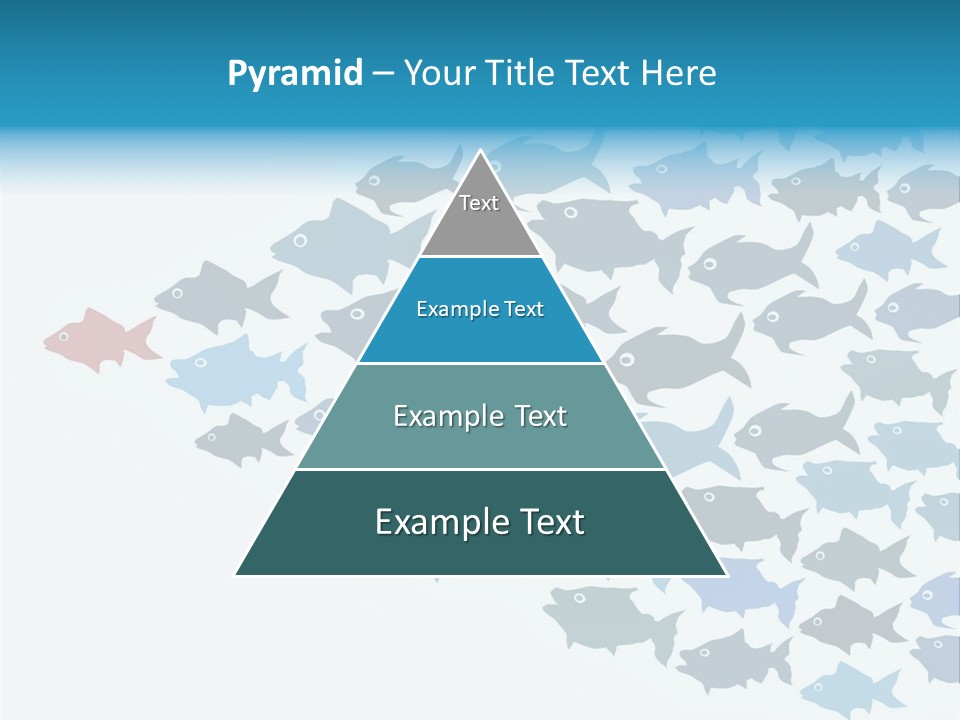 Pyramid – Your Title Text Here

Text

Example Text

Example Text

Example Text